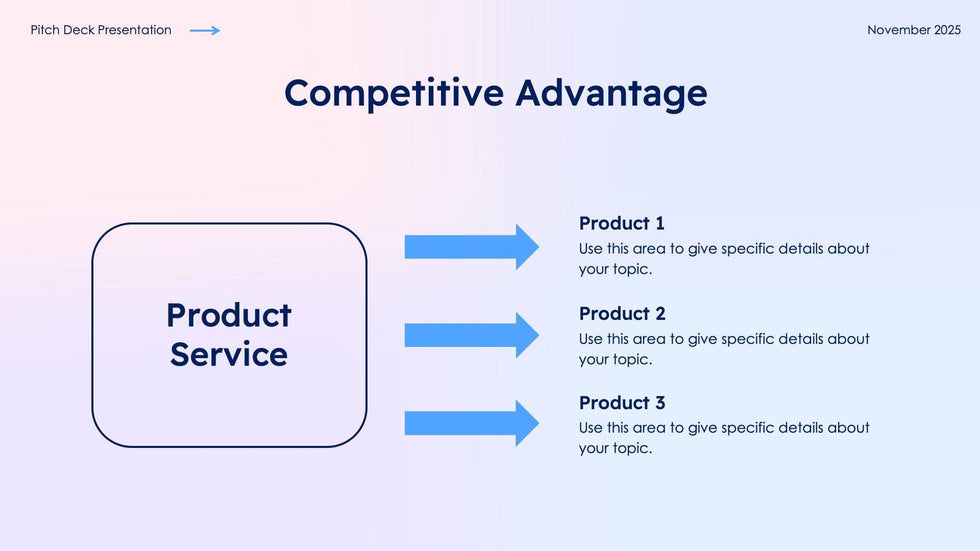 Pitch Deck Presentation

November 2025

Competitive Advantage

Product Service

Product 1
Use this area to give specific details about your topic.

Product 2
Use this area to give specific details about your topic.

Product 3
Use this area to give specific details about your topic.